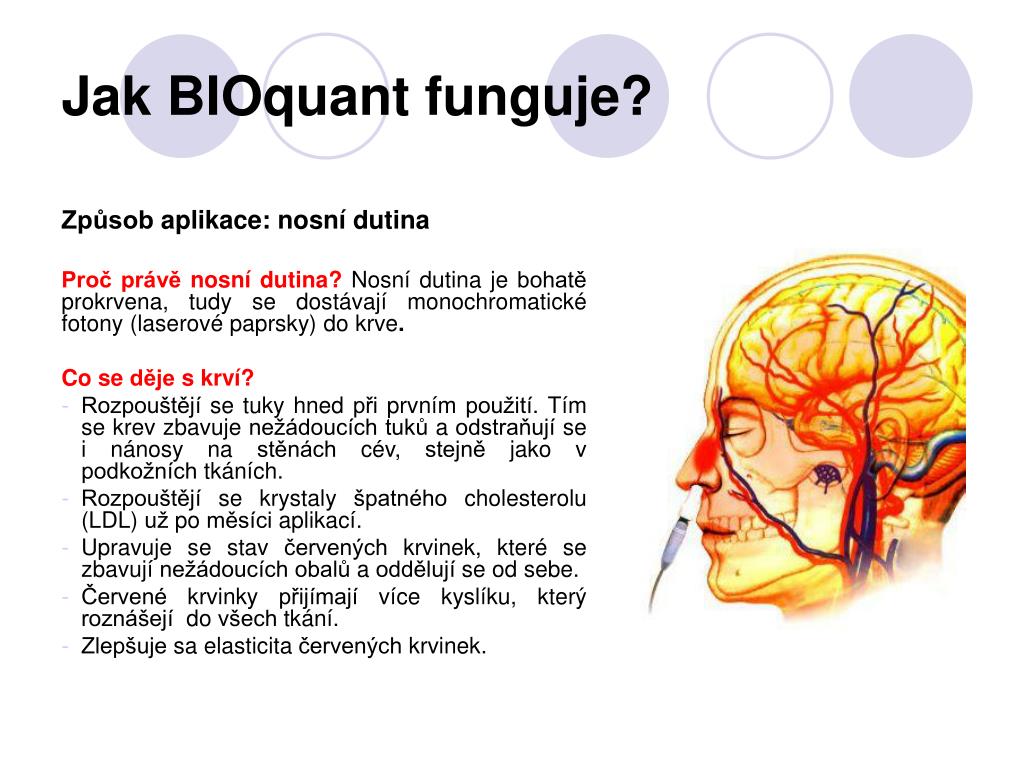 Jak BIOquant funguje?

Způsob aplikace: nosní dutina

Proč právě nosní dutina? Nosní dutina je bohatě prokrvena, tudy se dostávají monochromatické fotony (laserové paprsky) do krve.

Co se děje s krví?
- Rozpouštějí se tuky hned při prvním použití. Tím se krev zbavuje nežádoucích tuků a odstraňují se i nánosy na stěnách cév, stejně jako v podkožních tkáních.
- Rozpouštějí se krystaly špatného cholesterolu (LDL) už po měsíci aplikací.
- Upravuje se stav červených krvinek, které se zbavují nežádoucích obalů a oddělují se od sebe.
- Červené krvinky přijímají více kyslíku, který roznášejí do všech tkání.
- Zlepšuje sa elasticita červených krvinek.